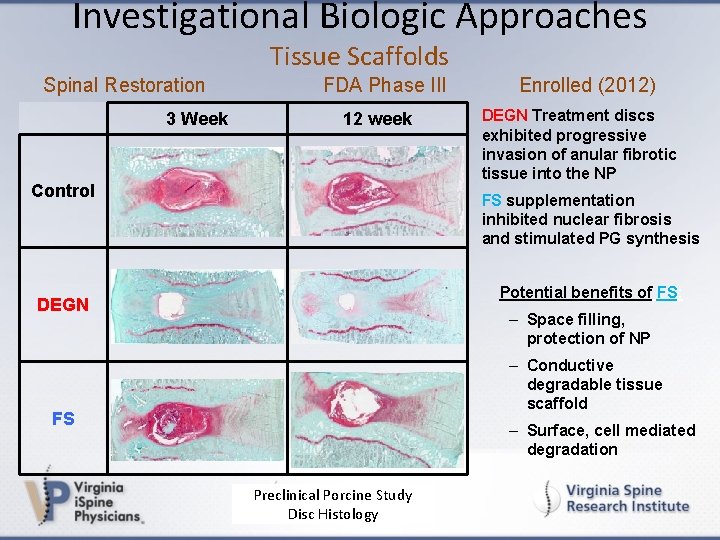 Investigational Biologic Approaches

Tissue Scaffolds

Spinal Restoration

FDA Phase III

Enrolled (2012)

| | 3 Week | 12 week |
|---|---|---|
| Control | | |
| DEGN | | |
| FS | | |

DEGN Treatment discs exhibited progressive invasion of anular fibrotic tissue into the NP

FS supplementation inhibited nuclear fibrosis and stimulated PG synthesis

Potential benefits of FS

– Space filling, protection of NP

– Conductive degradable tissue scaffold

– Surface, cell mediated degradation

Virginia iSpine Physicians

Preclinical Porcine Study
Disc Histology

Virginia Spine Research Institute